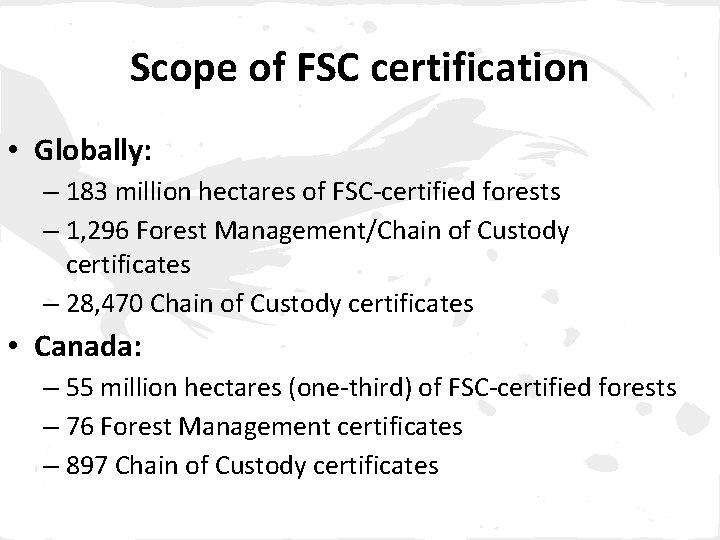 Scope of FSC certification

• Globally:
– 183 million hectares of FSC-certified forests
– 1,296 Forest Management/Chain of Custody certificates
– 28,470 Chain of Custody certificates

• Canada:
– 55 million hectares (one-third) of FSC-certified forests
– 76 Forest Management certificates
– 897 Chain of Custody certificates